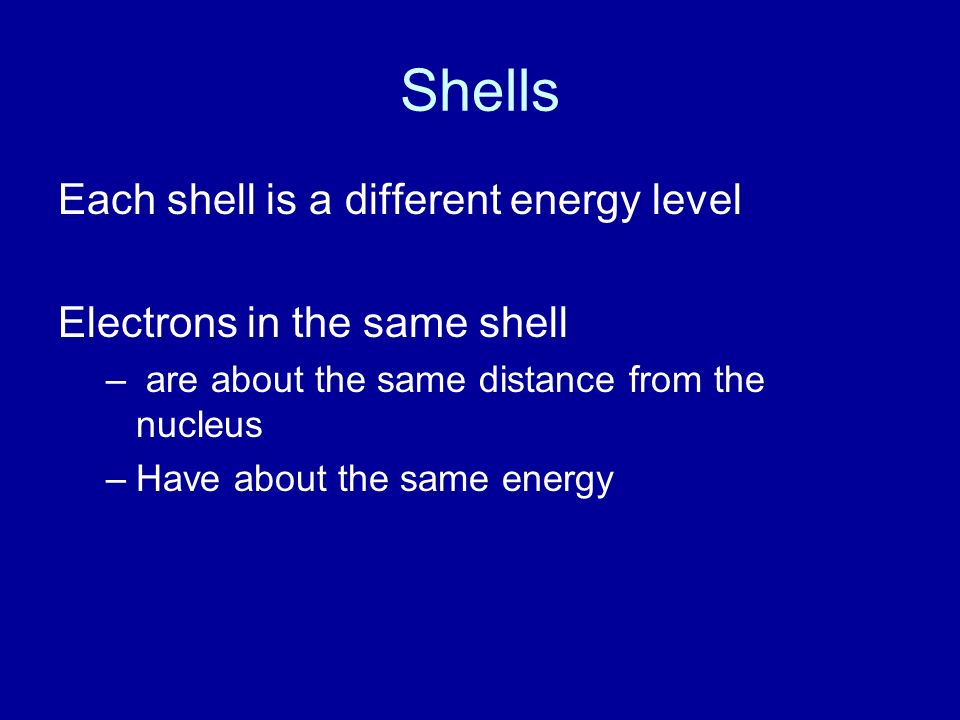 Shells

Each shell is a different energy level

Electrons in the same shell

– are about the same distance from the nucleus

– Have about the same energy